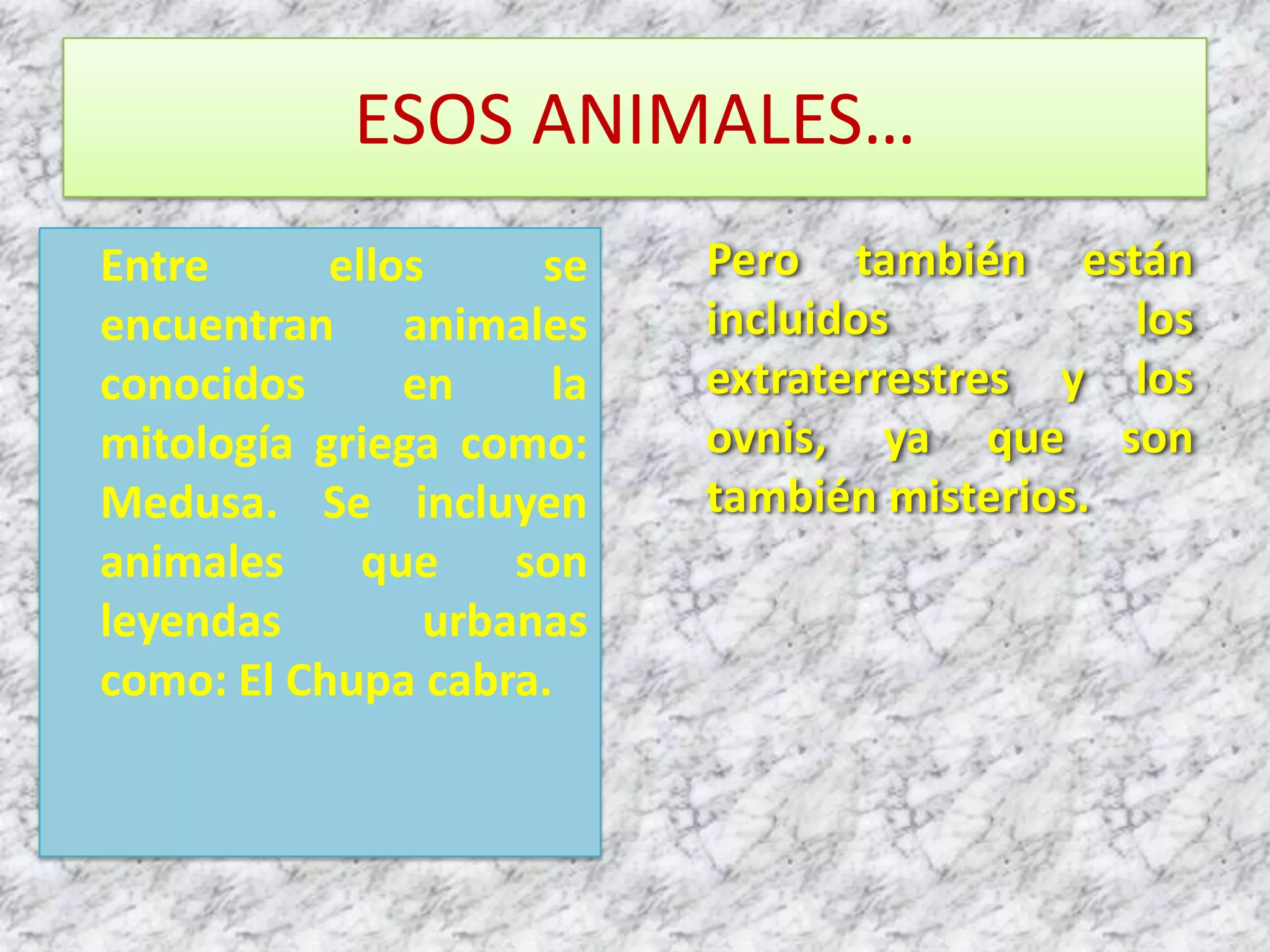 ESOS ANIMALES…

Entre ellos se encuentran animales conocidos en la mitología griega como: Medusa. Se incluyen animales que son leyendas urbanas como: El Chupa cabra.

Pero también están incluidos los extraterrestres y los ovnis, ya que son también misterios.